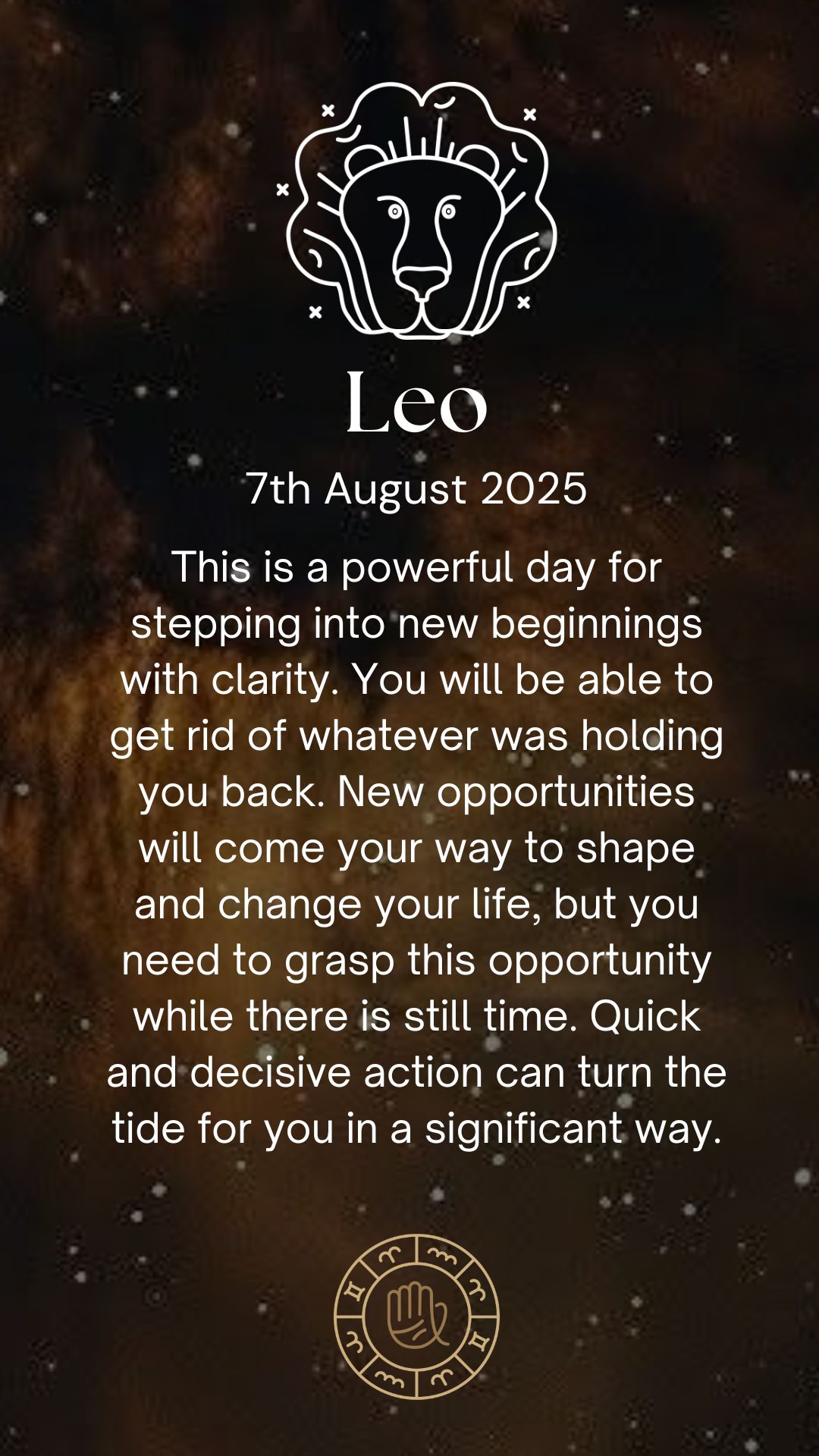 Leo

7th August 2025

This is a powerful day for stepping into new beginnings with clarity. You will be able to get rid of whatever was holding you back. New opportunities will come your way to shape and change your life, but you need to grasp this opportunity while there is still time. Quick and decisive action can turn the tide for you in a significant way.